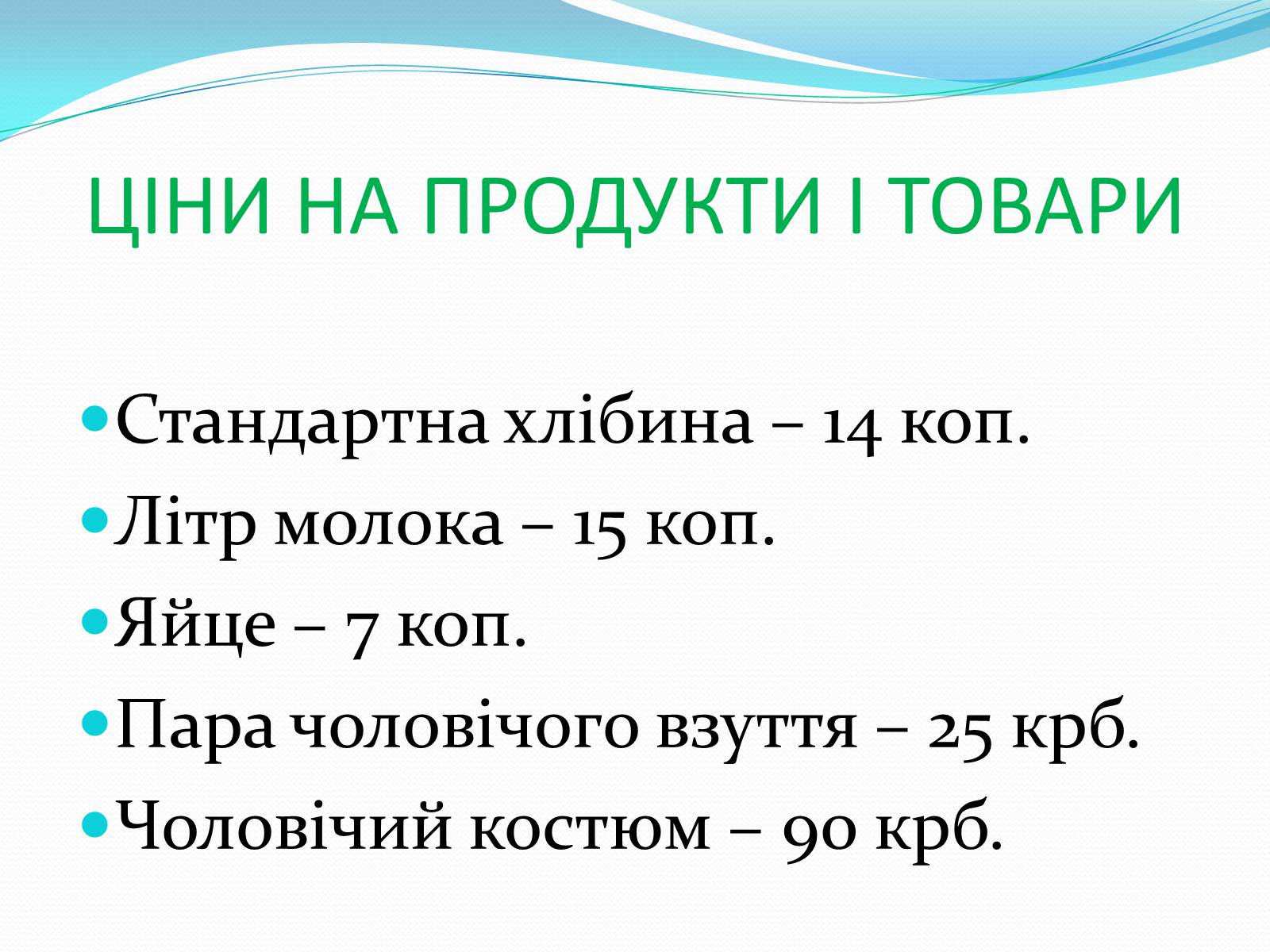 ЦІНИ НА ПРОДУКТИ І ТОВАРИ

- Стандартна хлібина – 14 коп.
- Літр молока – 15 коп.
- Яйце – 7 коп.
- Пара чоловічого взуття – 25 крб.
- Чоловічий костюм – 90 крб.